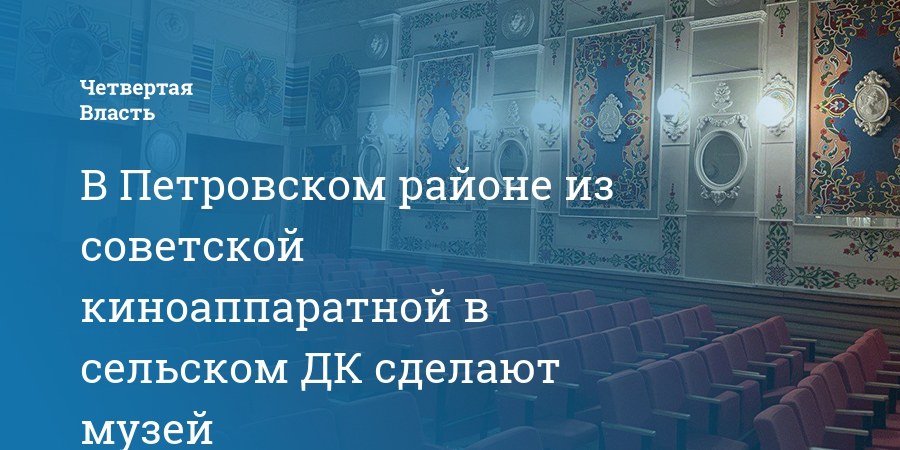 Четвертая Власть

В Петровском районе из советской киноаппаратной в сельском ДК сделают музей